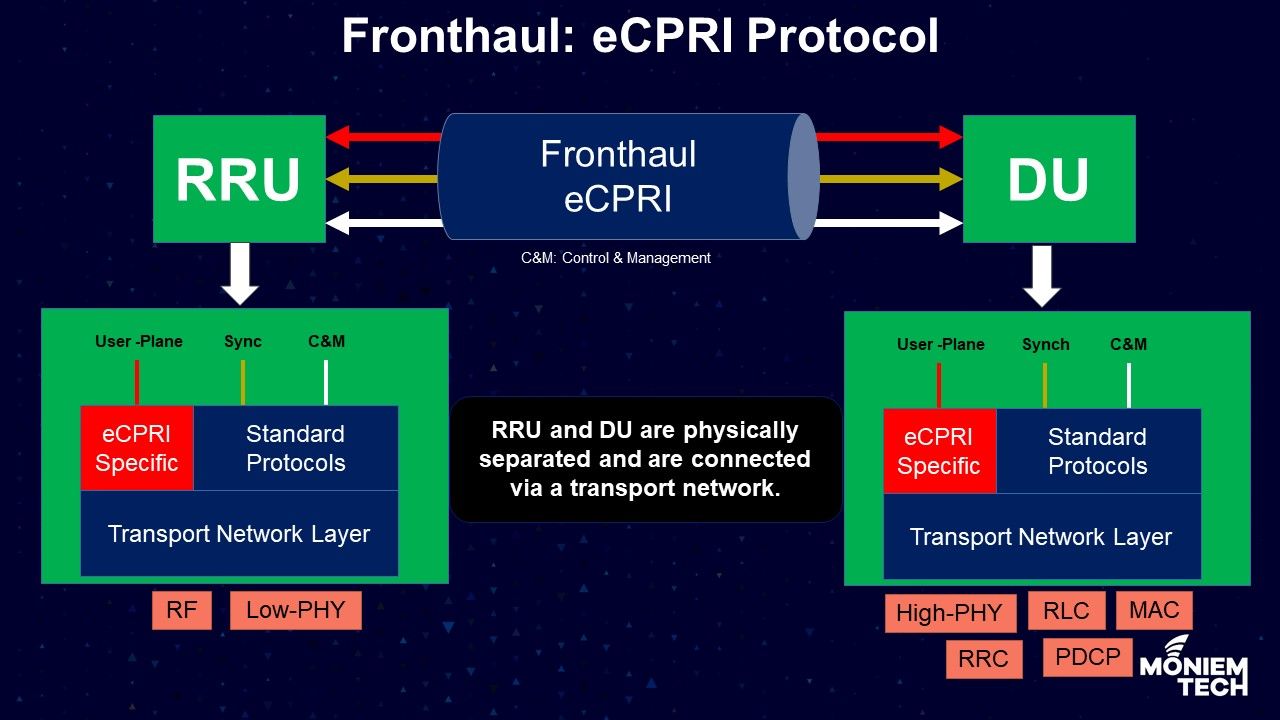 Fronthaul: eCPRI Protocol

RRU

Fronthaul eCPRI

DU

C&M: Control & Management

User -Plane Sync C&M

eCPRI Specific

Standard Protocols

Transport Network Layer

RF Low-PHY

RRU and DU are physically separated and are connected via a transport network.

User -Plane Synch C&M

eCPRI Specific

Standard Protocols

Transport Network Layer

High-PHY RLC MAC

RRC PDCP

MONIEM TECH